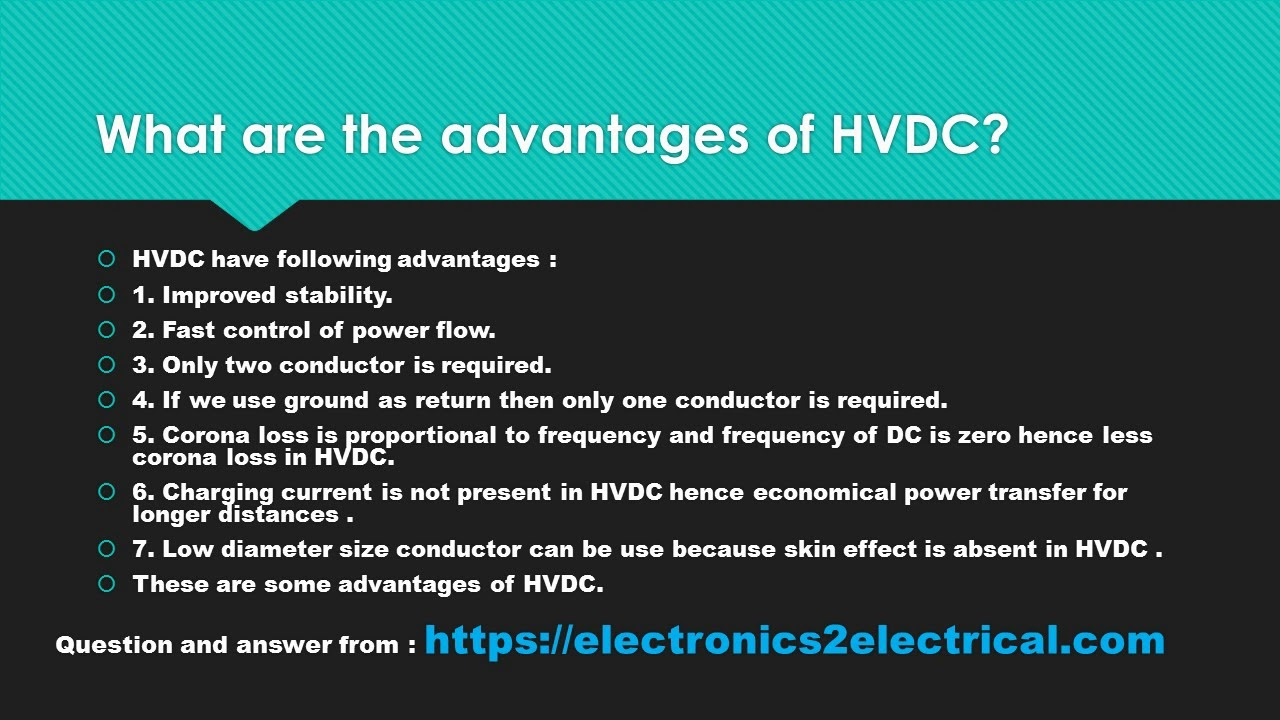 What are the advantages of HVDC?

HVDC have following advantages :

1. Improved stability.

2. Fast control of power flow.

3. Only two conductor is required.

4. If we use ground as return then only one conductor is required.

5. Corona loss is proportional to frequency and frequency of DC is zero hence less corona loss in HVDC.

6. Charging current is not present in HVDC hence economical power transfer for longer distances .

7. Low diameter size conductor can be use because skin effect is absent in HVDC .

These are some advantages of HVDC.

Question and answer from : https://electronics2electrical.com